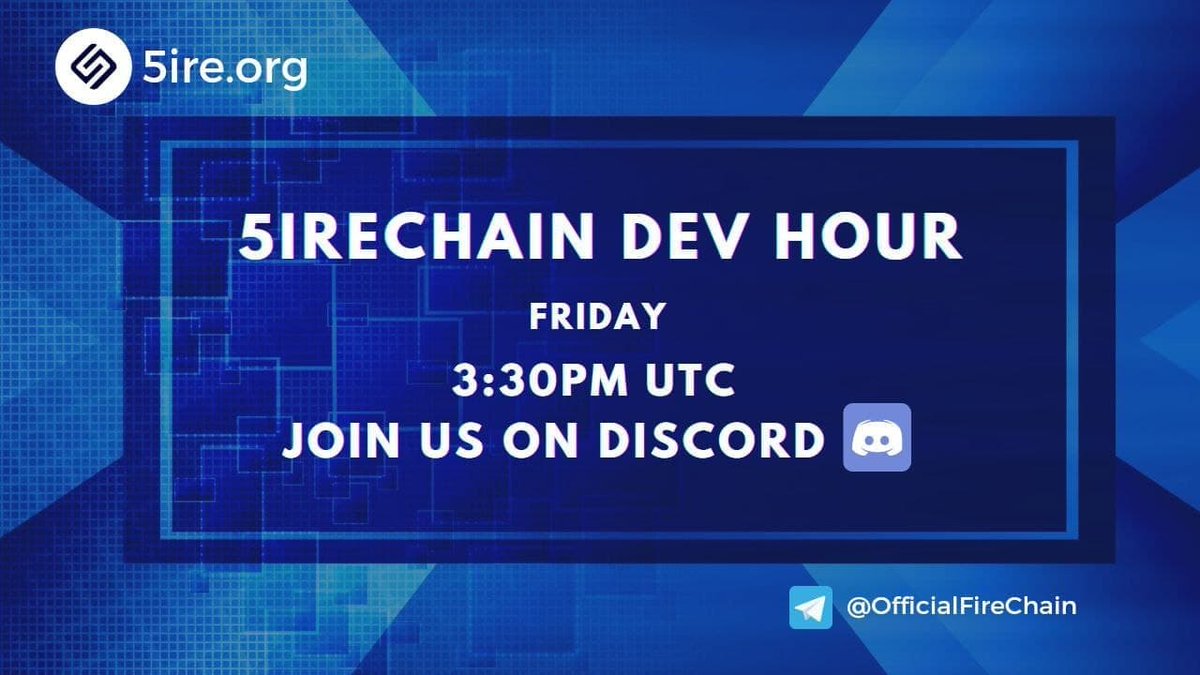 5ire.org

5IRECHAIN DEV HOUR

FRIDAY

3:30PM UTC

JOIN US ON DISCORD

@OfficialFireChain